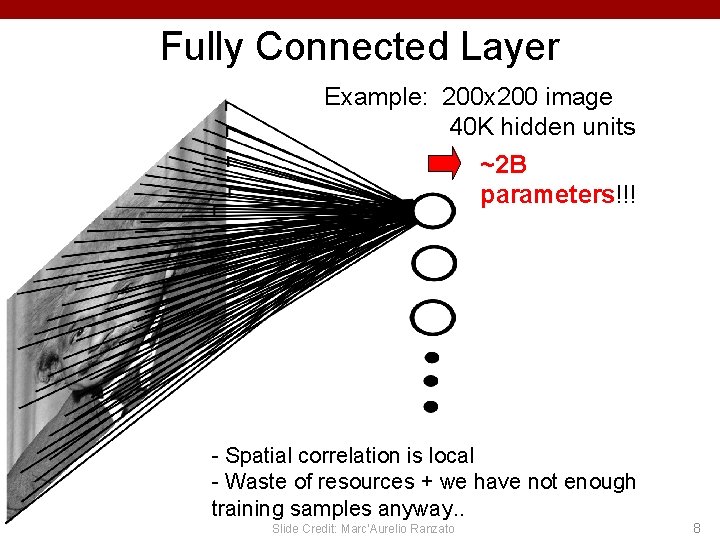 Fully Connected Layer

Example: 200x200 image
40K hidden units

~2B parameters!!!

- Spatial correlation is local
- Waste of resources + we have not enough training samples anyway..

Slide Credit: Marc'Aurelio Ranzato

8